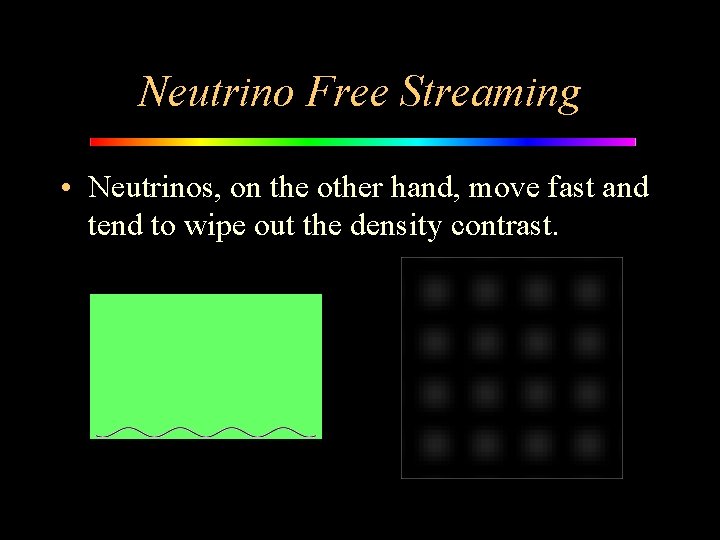 Neutrino Free Streaming

• Neutrinos, on the other hand, move fast and tend to wipe out the density contrast.